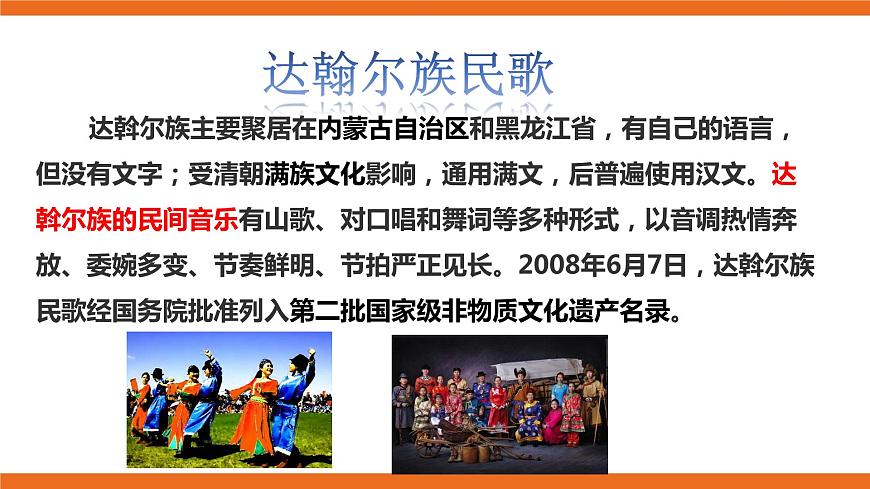 达翰尔族民歌

达斡尔族主要聚居在内蒙古自治区和黑龙江省，有自己的语言，但没有文字；受清朝满族文化影响，通用满文，后普遍使用汉文。达斡尔族的民间音乐有山歌、对口唱和舞词等多种形式，以音调热情奔放、委婉多变、节奏鲜明、节拍严正见长。2008年6月7日，达斡尔族民歌经国务院批准列入第二批国家级非物质文化遗产名录。